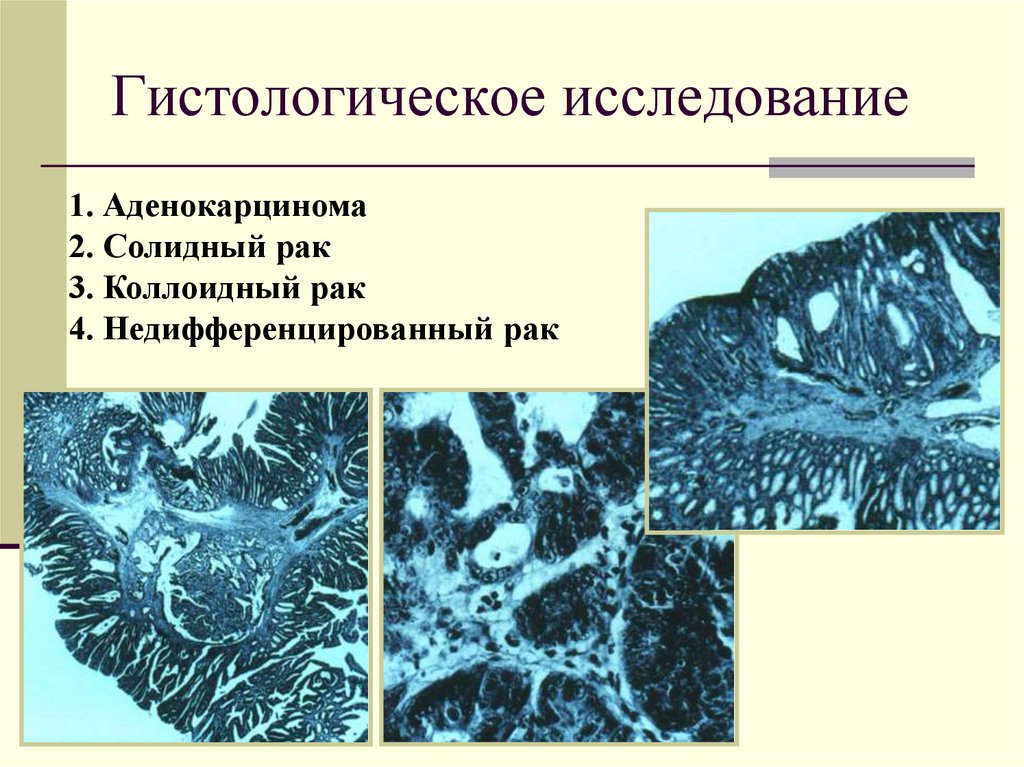 Гистологическое исследование

1. Аденокарцинома
2. Солидный рак
3. Коллоидный рак
4. Недифференцированный рак